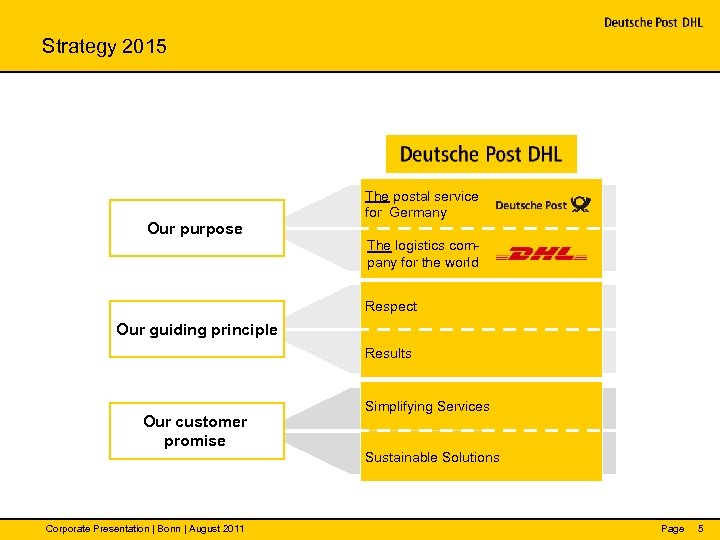 Deutsche Post DHL

Strategy 2015

Deutsche Post DHL

Our purpose

The postal service for Germany

Deutsche Post

The logistics company for the world

DHL

Our guiding principle

Respect

Results

Our customer promise

Simplifying Services

Sustainable Solutions

Corporate Presentation | Bonn | August 2011

Page 5